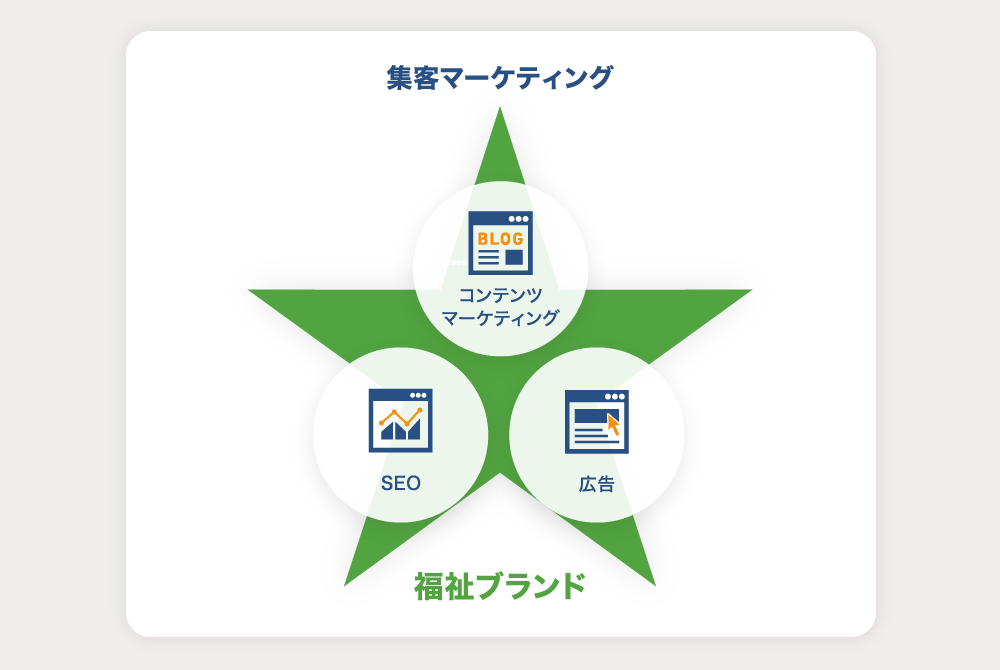 集客マーケティング

BLOG

コンテンツ
マーケティング

SEO

広告

福祉ブランド